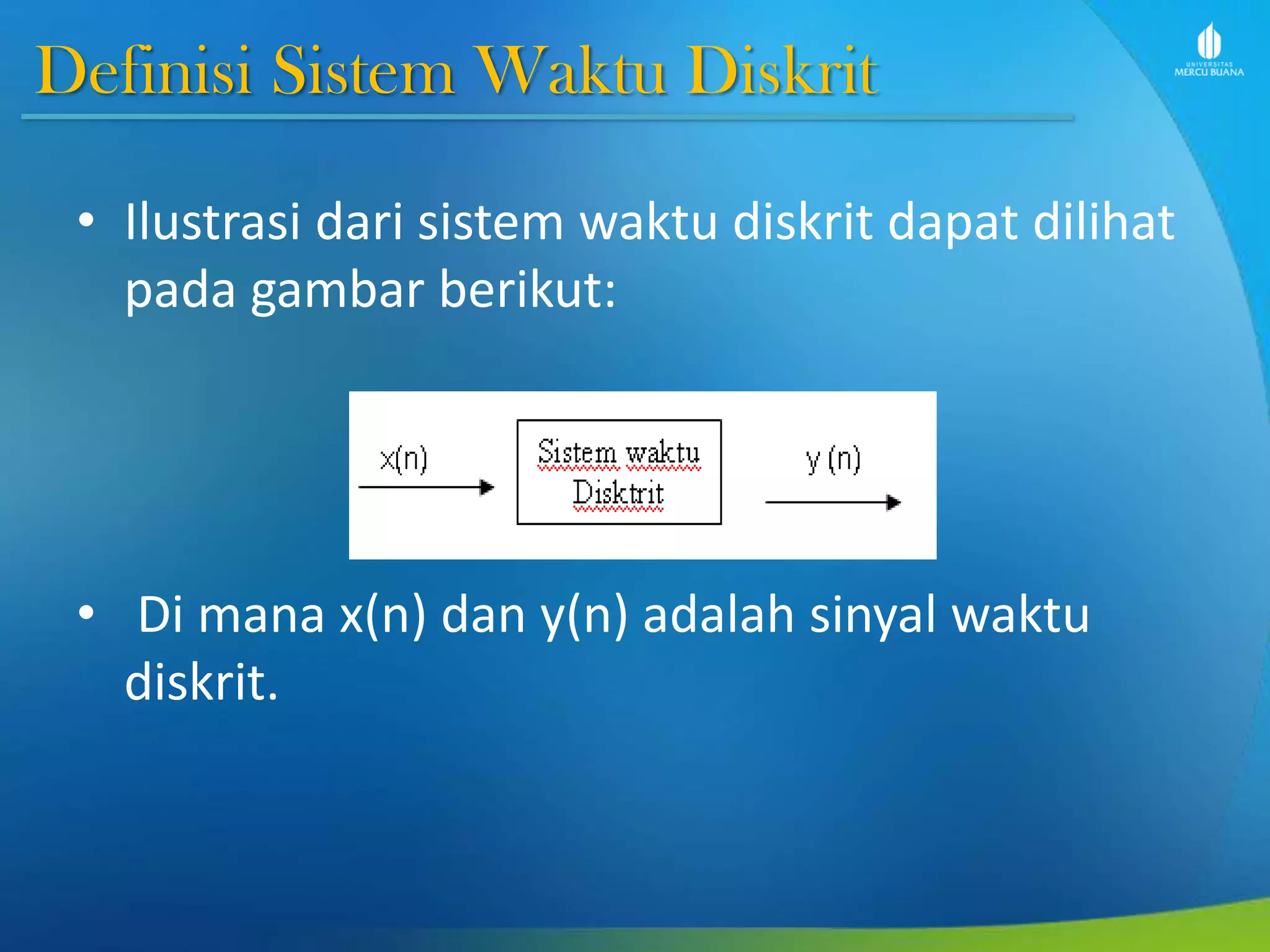 Definisi Sistem Waktu Diskrit

UNIVERSITAS MERCU BUANA

• Ilustrasi dari sistem waktu diskrit dapat dilihat pada gambar berikut:

x(n)

Sistem waktu Disktrit

y (n)

• Di mana x(n) dan y(n) adalah sinyal waktu diskrit.